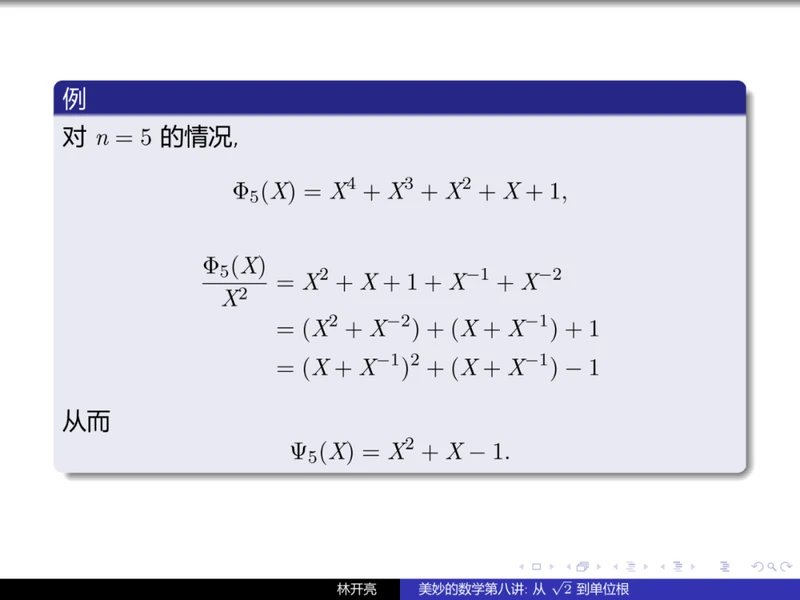 例

对 $n = 5$ 的情况,

$$\Phi_5(X) = X^4 + X^3 + X^2 + X + 1,$$

$$\frac{\Phi_5(X)}{X^2} = X^2 + X + 1 + X^{-1} + X^{-2}$$
$$= (X^2 + X^{-2}) + (X + X^{-1}) + 1$$
$$= (X + X^{-1})^2 + (X + X^{-1}) - 1$$

从而

$$\Psi_5(X) = X^2 + X - 1.$$

林开亮 美妙的数学第八讲: 从 $\sqrt{2}$ 到单位根